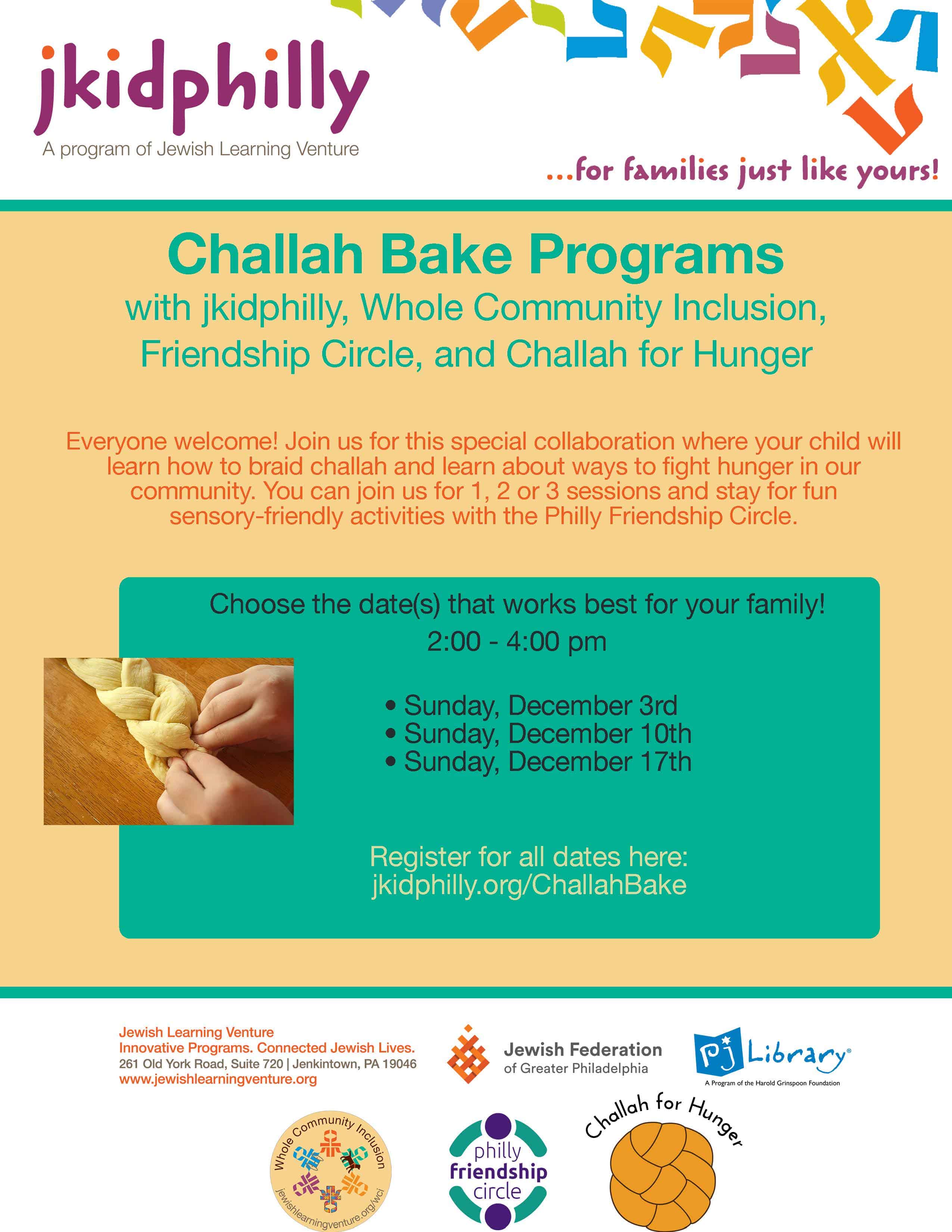 jkidphilly
A program of Jewish Learning Venture

...for families just like yours!

Challah Bake Programs
with jkidphilly, Whole Community Inclusion, Friendship Circle, and Challah for Hunger

Everyone welcome! Join us for this special collaboration where your child will learn how to braid challah and learn about ways to fight hunger in our community. You can join us for 1, 2 or 3 sessions and stay for fun sensory-friendly activities with the Philly Friendship Circle.

Choose the date(s) that works best for your family!
2:00 - 4:00 pm

• Sunday, December 3rd
• Sunday, December 10th
• Sunday, December 17th

Register for all dates here:
jkidphilly.org/ChallahBake

Jewish Learning Venture
Innovative Programs. Connected Jewish Lives.
261 Old York Road, Suite 720 | Jenkintown, PA 19046
www.jewishlearningventure.org

Jewish Federation of Greater Philadelphia

PJ Library
A Program of the Harold Grinspoon Foundation

Whole Community Inclusion
jewishlearningventure.org/wci

philly friendship circle

Challah for Hunger